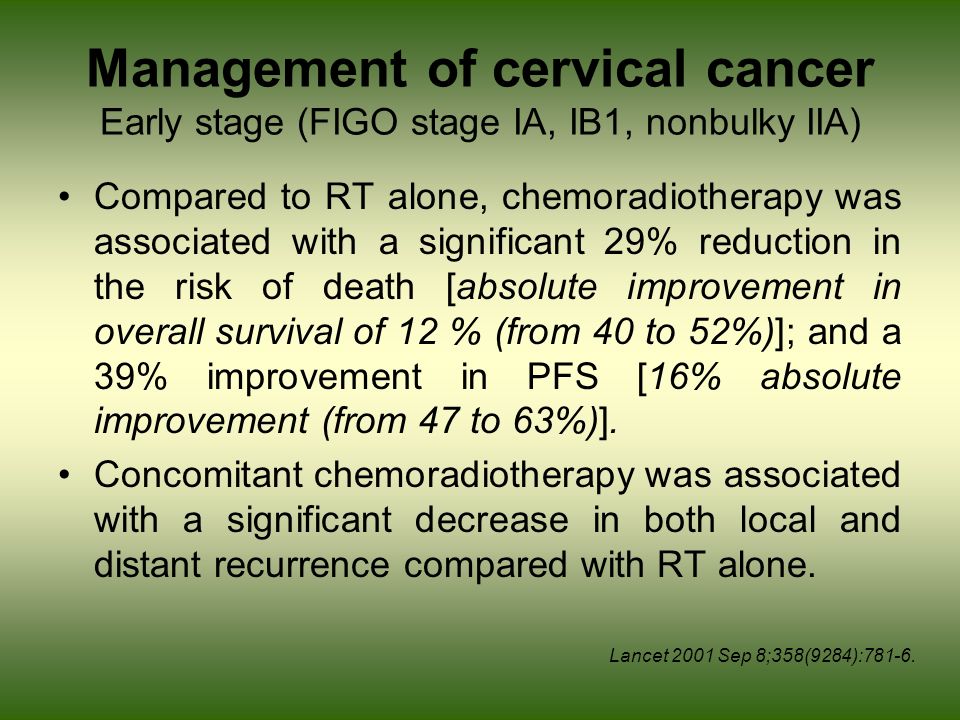 Management of cervical cancer
Early stage (FIGO stage IA, IB1, nonbulky IIA)

• Compared to RT alone, chemoradiotherapy was associated with a significant 29% reduction in the risk of death [absolute improvement in overall survival of 12 % (from 40 to 52%)]; and a 39% improvement in PFS [16% absolute improvement (from 47 to 63%)].

• Concomitant chemoradiotherapy was associated with a significant decrease in both local and distant recurrence compared with RT alone.

Lancet 2001 Sep 8;358(9284):781-6.